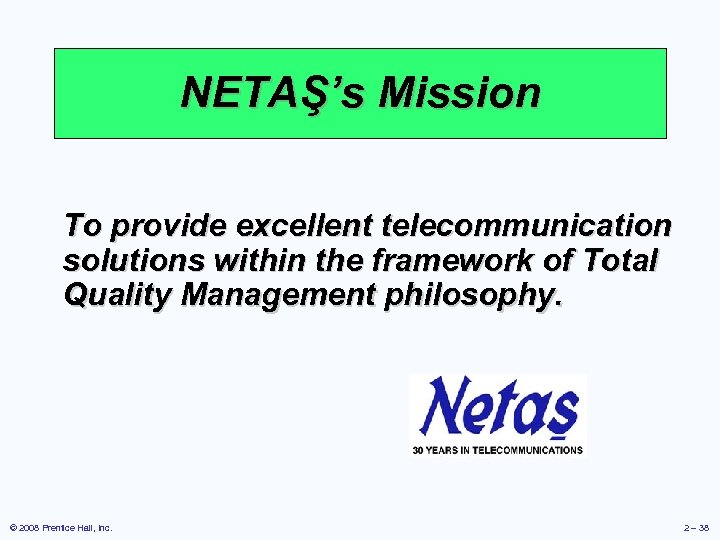 NETAŞ's Mission

To provide excellent telecommunication solutions within the framework of Total Quality Management philosophy.

Netaş

30 YEARS IN TELECOMMUNICATIONS

© 2008 Prentice Hall, Inc.

2 – 38